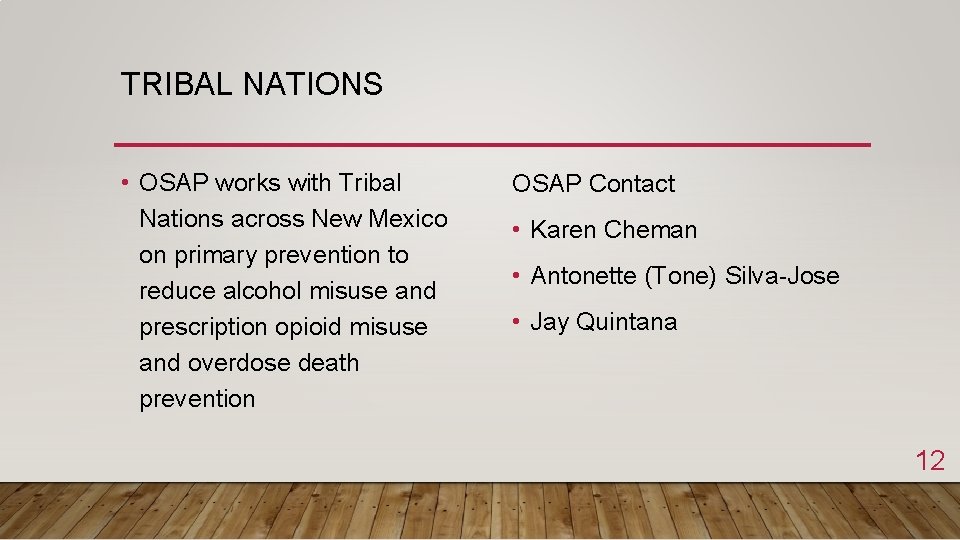 TRIBAL NATIONS

• OSAP works with Tribal Nations across New Mexico on primary prevention to reduce alcohol misuse and prescription opioid misuse and overdose death prevention

OSAP Contact

• Karen Cheman

• Antonette (Tone) Silva-Jose

• Jay Quintana

12